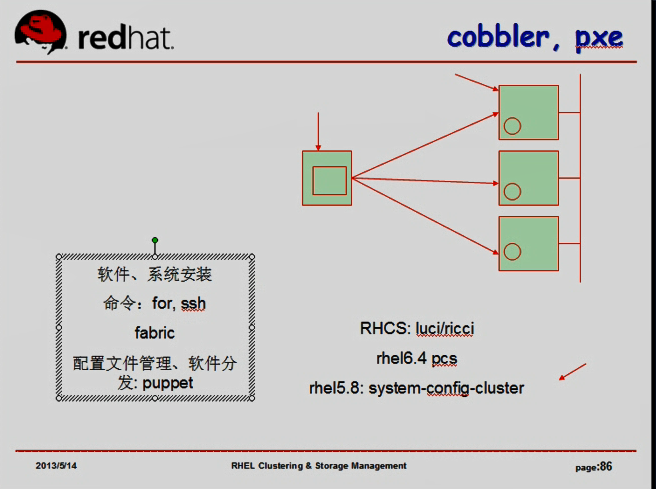 redhat.

cobbler, pxe

软件、系统安装

命令：for, ssh

fabric

配置文件管理、软件分发: puppet

RHCS: luci/ricci

rhel6.4 pcs

rhel5.8: system-config-cluster

2013/5/14

RHEL Clustering & Storage Management

page:86